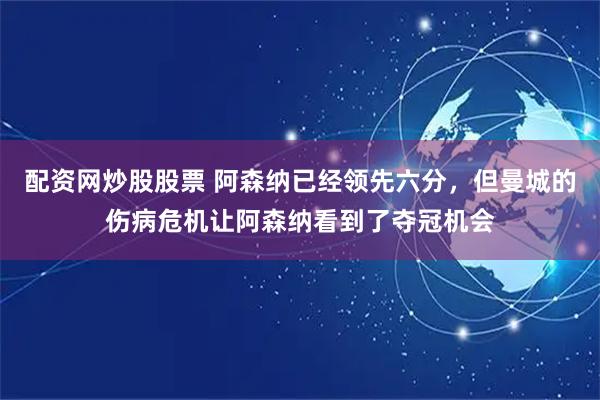 配资网炒股股票 阿森纳已经领先六分，但曼城的伤病危机让阿森纳看到了夺冠机会